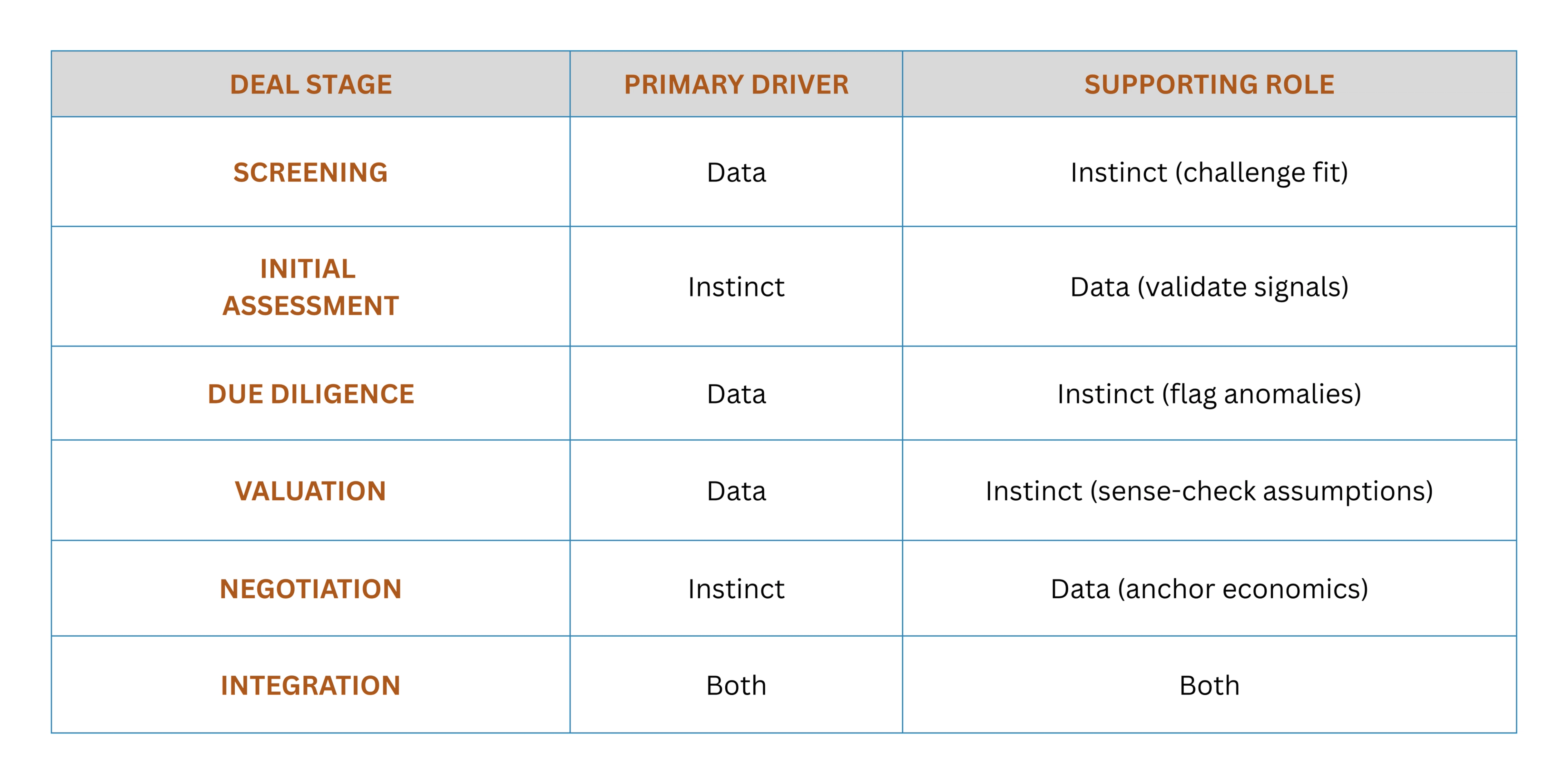 | DEAL STAGE | PRIMARY DRIVER | SUPPORTING ROLE |
|---|---|---|
| SCREENING | Data | Instinct (challenge fit) |
| INITIAL ASSESSMENT | Instinct | Data (validate signals) |
| DUE DILIGENCE | Data | Instinct (flag anomalies) |
| VALUATION | Data | Instinct (sense-check assumptions) |
| NEGOTIATION | Instinct | Data (anchor economics) |
| INTEGRATION | Both | Both |